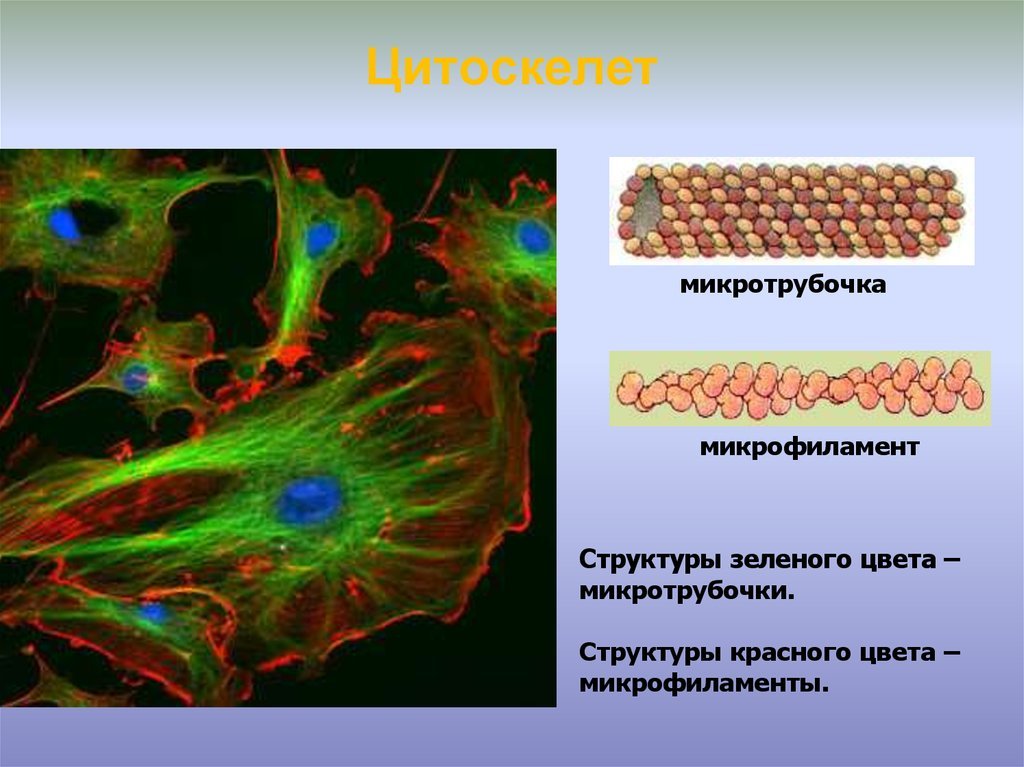 Цитоскелет

микротрубочка

микрофиламент

Структуры зеленого цвета – микротрубочки.

Структуры красного цвета – микрофиламенты.